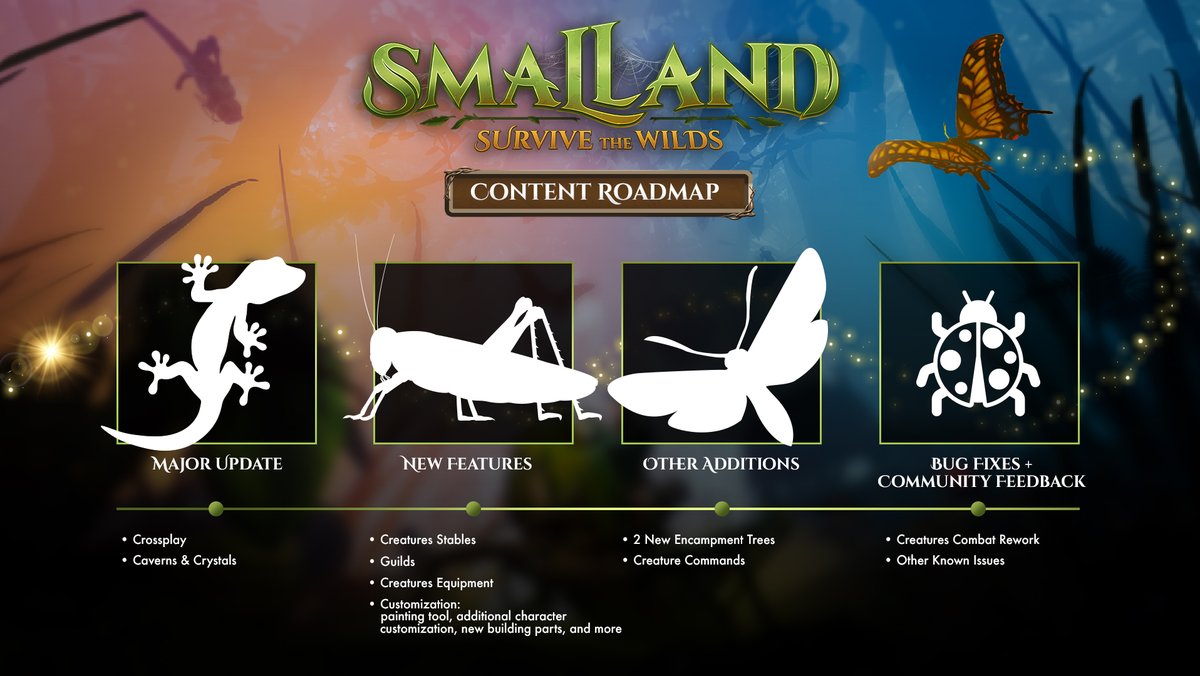 SMALLAND
SURVIVE THE WILDS

CONTENT ROADMAP

MAJOR UPDATE

• Crossplay
• Caverns & Crystals

NEW FEATURES

• Creatures Stables
• Guilds
• Creatures Equipment
• Customization: painting tool, additional character customization, new building parts, and more

OTHER ADDITIONS

• 2 New Encampment Trees
• Creature Commands

BUG FIXES + COMMUNITY FEEDBACK

• Creatures Combat Rework
• Other Known Issues